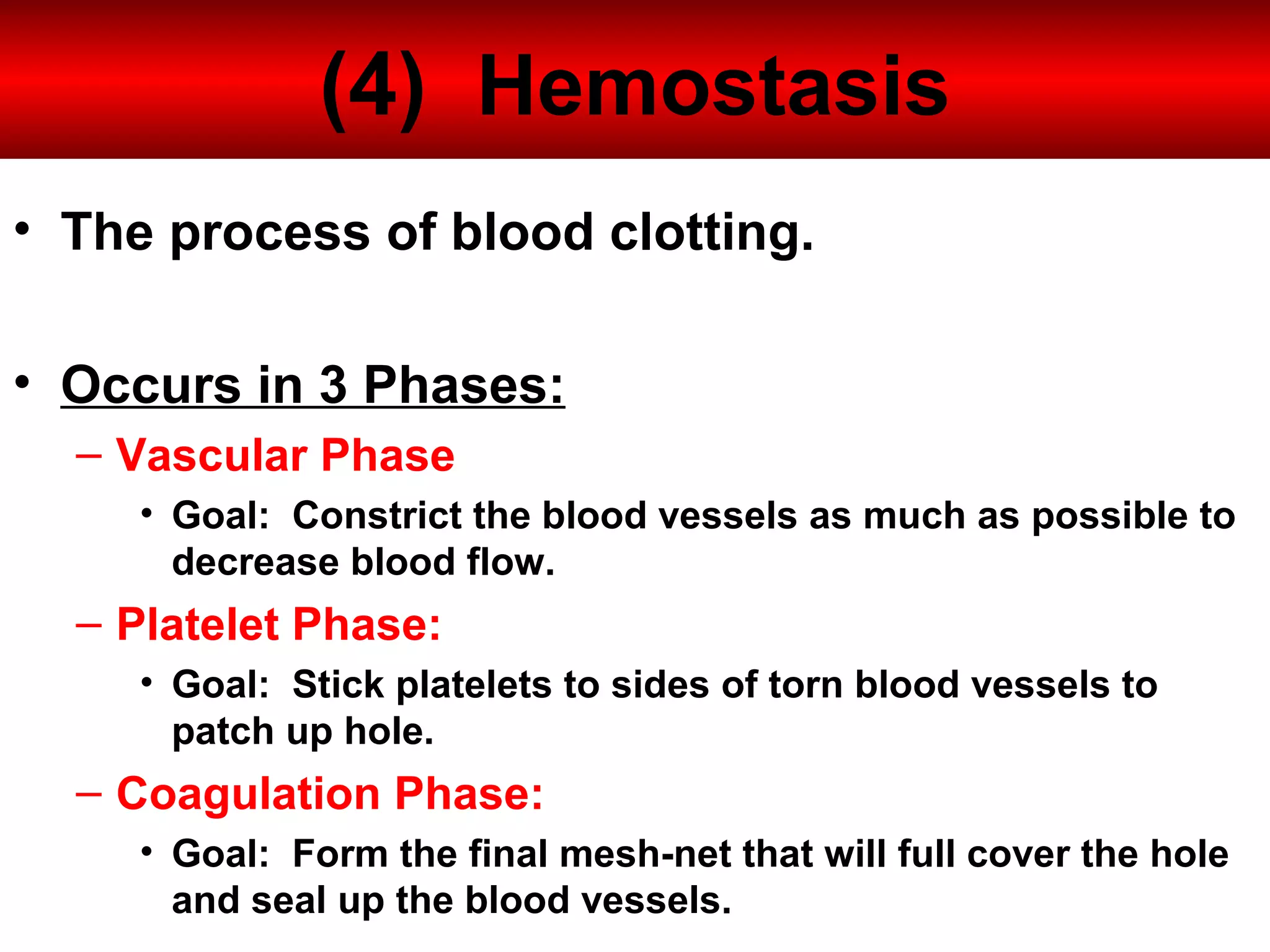 (4) Hemostasis

• The process of blood clotting.

• Occurs in 3 Phases:
– Vascular Phase
• Goal: Constrict the blood vessels as much as possible to decrease blood flow.
– Platelet Phase:
• Goal: Stick platelets to sides of torn blood vessels to patch up hole.
– Coagulation Phase:
• Goal: Form the final mesh-net that will full cover the hole and seal up the blood vessels.